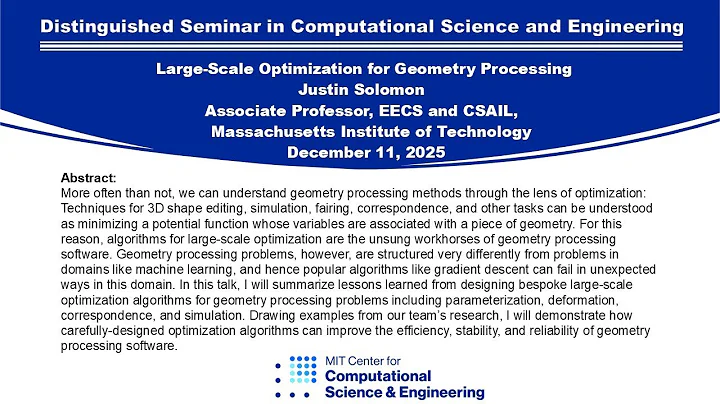 Distinguished Seminar in Computational Science and Engineering

Large-Scale Optimization for Geometry Processing
Justin Solomon
Associate Professor, EECS and CSAIL,
Massachusetts Institute of Technology
December 11, 2025

Abstract:
More often than not, we can understand geometry processing methods through the lens of optimization: Techniques for 3D shape editing, simulation, fairing, correspondence, and other tasks can be understood as minimizing a potential function whose variables are associated with a piece of geometry. For this reason, algorithms for large-scale optimization are the unsung workhorses of geometry processing software. Geometry processing problems, however, are structured very differently from problems in domains like machine learning, and hence popular algorithms like gradient descent can fail in unexpected ways in this domain. In this talk, I will summarize lessons learned from designing bespoke large-scale optimization algorithms for geometry processing problems including parameterization, deformation, correspondence, and simulation. Drawing examples from our team's research, I will demonstrate how carefully-designed optimization algorithms can improve the efficiency, stability, and reliability of geometry processing software.

MIT Center for
Computational
Science & Engineering